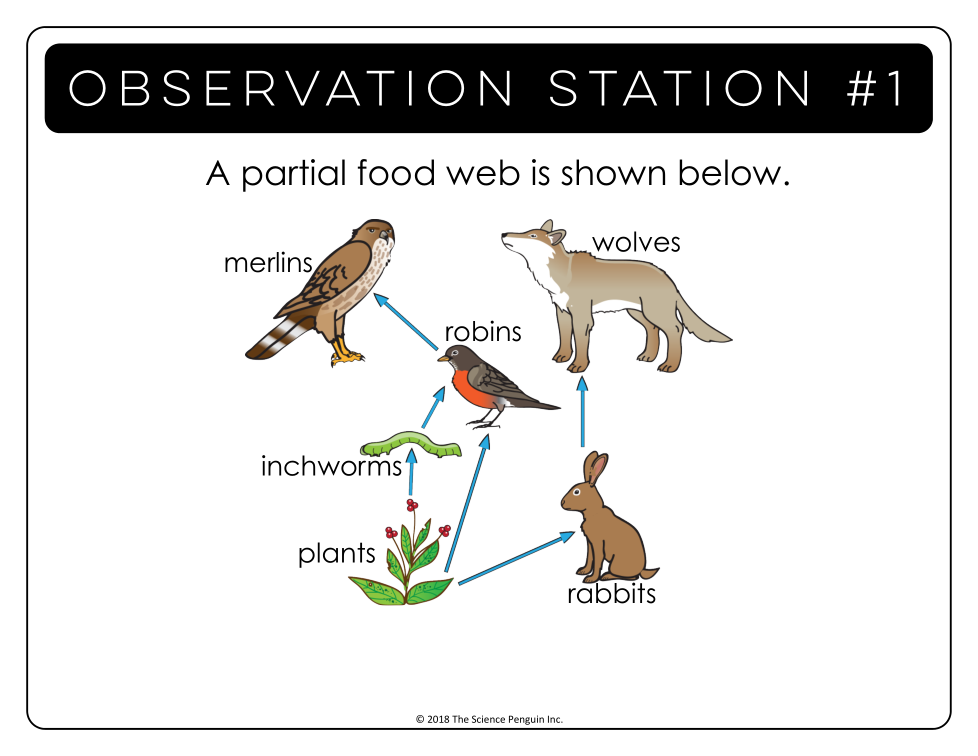 OBSERVATION STATION #1

A partial food web is shown below.

merlins

wolves

robins

inchworms

plants

rabbits

© 2018 The Science Penguin Inc.